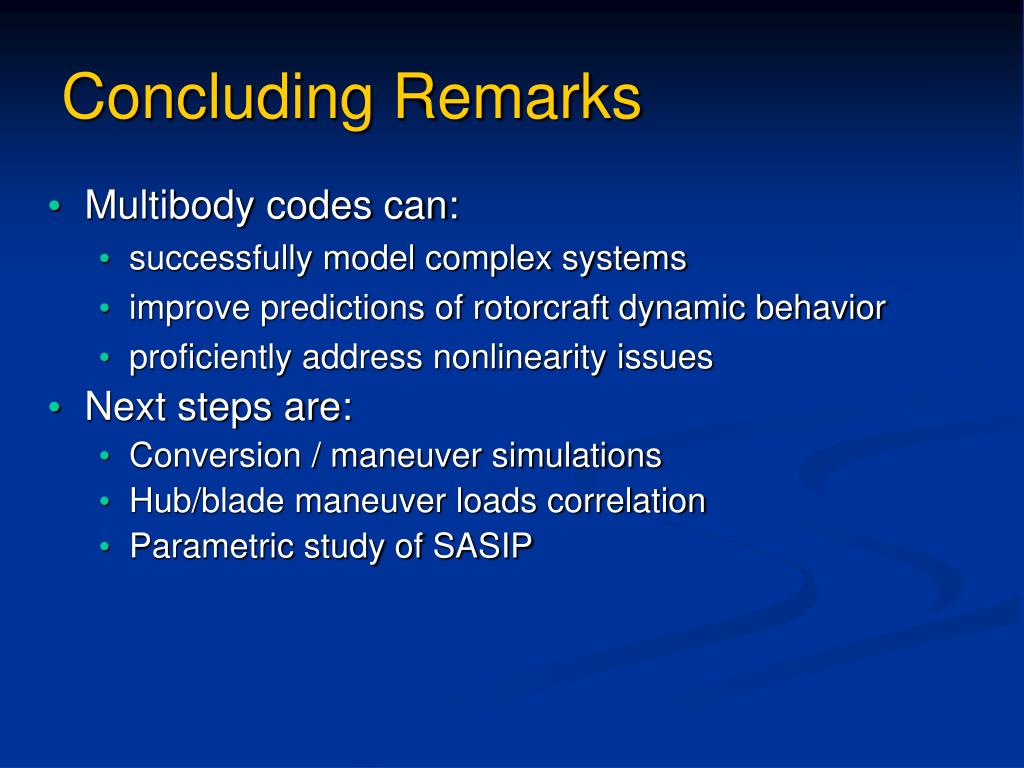 Concluding Remarks

• Multibody codes can:
  • successfully model complex systems
  • improve predictions of rotorcraft dynamic behavior
  • proficiently address nonlinearity issues
• Next steps are:
  • Conversion / maneuver simulations
  • Hub/blade maneuver loads correlation
  • Parametric study of SASIP